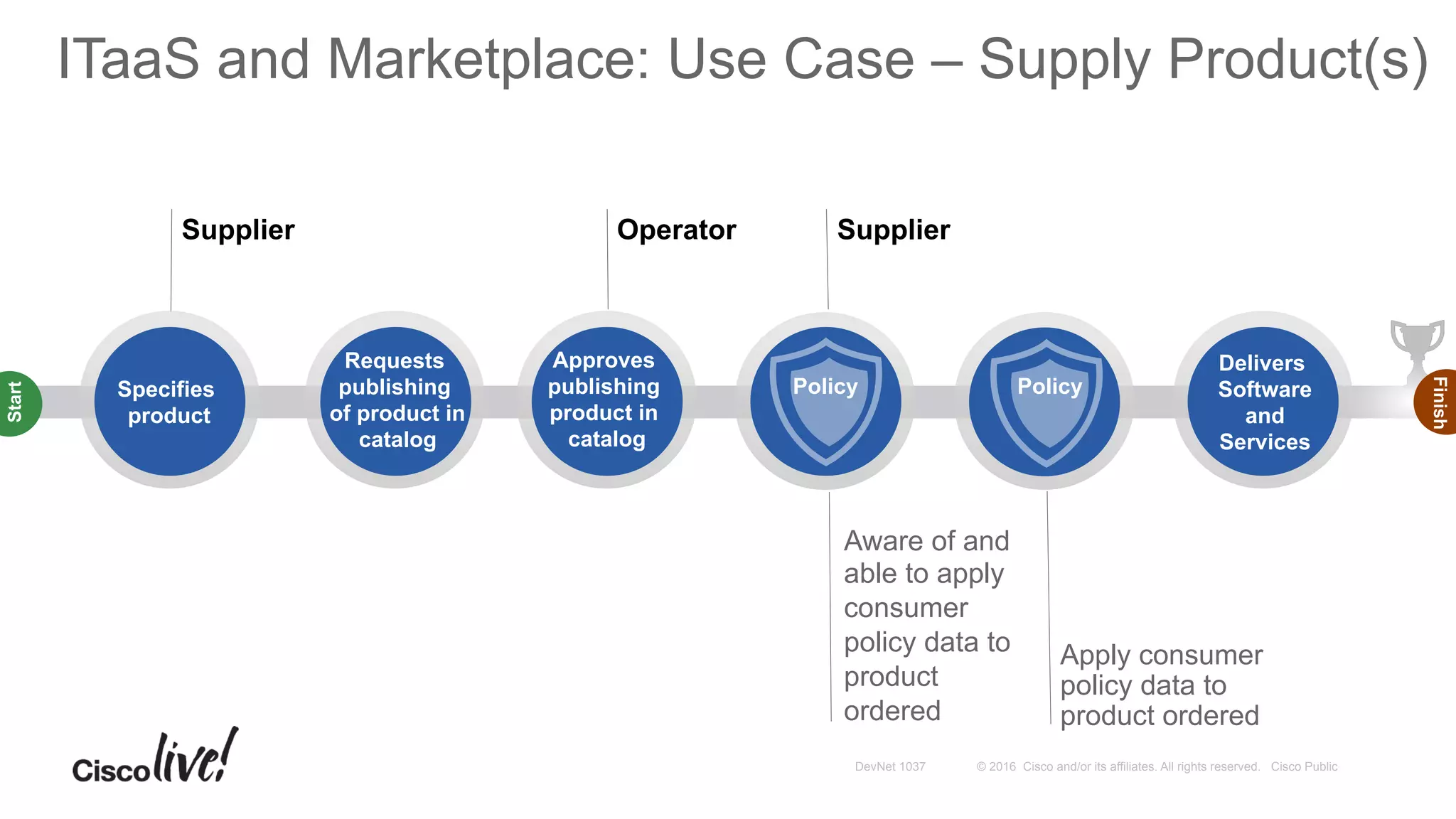 ITaaS and Marketplace: Use Case – Supply Product(s)

Supplier

Operator

Supplier

Start

Specifies product

Requests publishing of product in catalog

Approves publishing product in catalog

Policy

Policy

Delivers Software and Services

Finish

Aware of and able to apply consumer policy data to product ordered

Apply consumer policy data to product ordered

Cisco live!

DevNet 1037

© 2016 Cisco and/or its affiliates. All rights reserved. Cisco Public